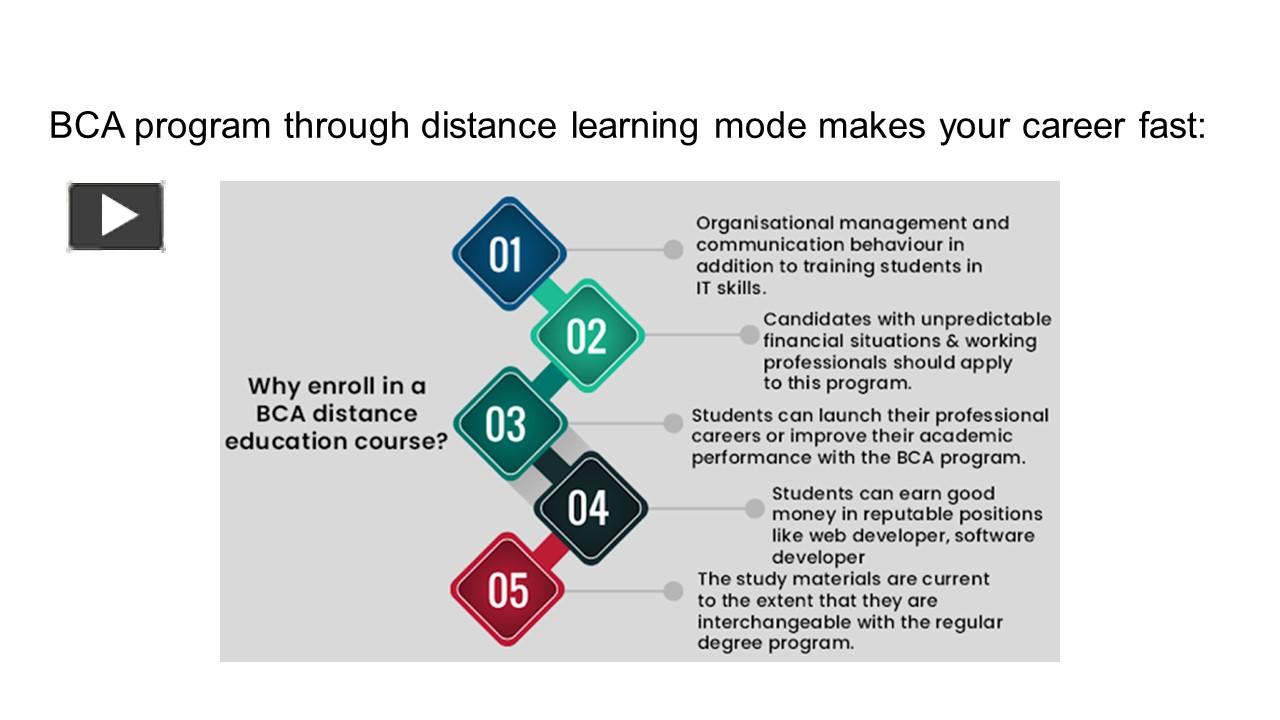 BCA program through distance learning mode makes your career fast:

Why enroll in a BCA distance education course?

01
Organisational management and communication behaviour in addition to training students in IT skills.

02
Candidates with unpredictable financial situations & working professionals should apply to this program.

03
Students can launch their professional careers or improve their academic performance with the BCA program.

04
Students can earn good money in reputable positions like web developer, software developer

05
The study materials are current to the extent that they are interchangeable with the regular degree program.